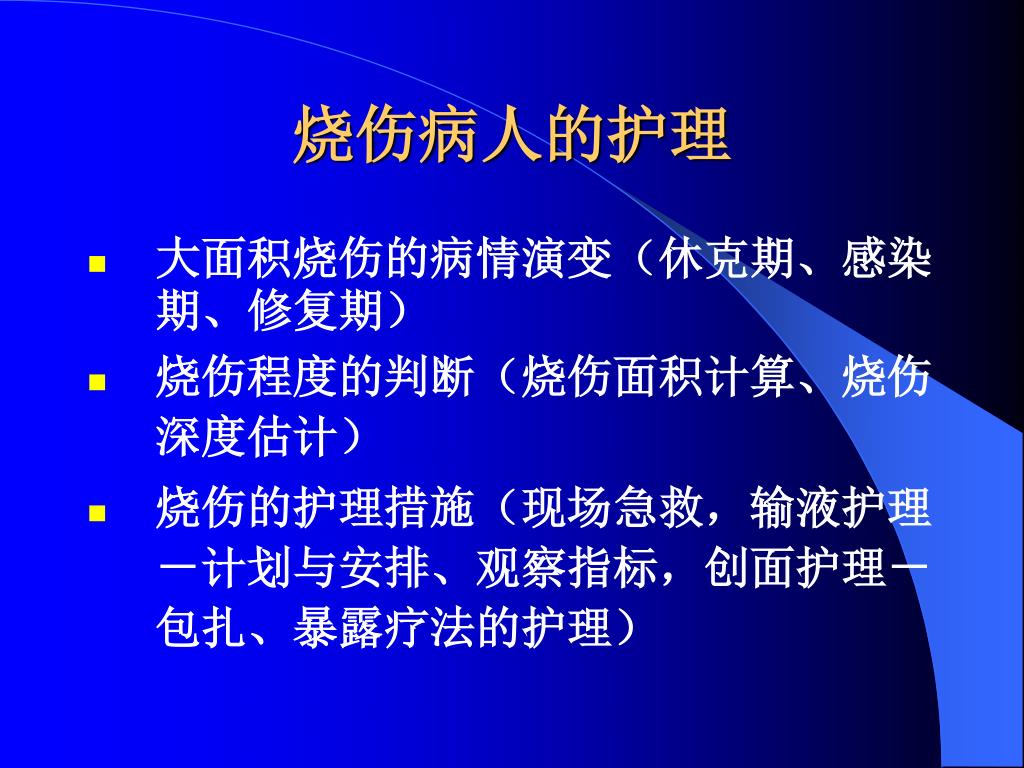 烧伤病人的护理

- 大面积烧伤的病情演变（休克期、感染期、修复期）
- 烧伤程度的判断（烧伤面积计算、烧伤深度估计）
- 烧伤的护理措施（现场急救，输液护理－计划与安排、观察指标，创面护理－包扎、暴露疗法的护理）